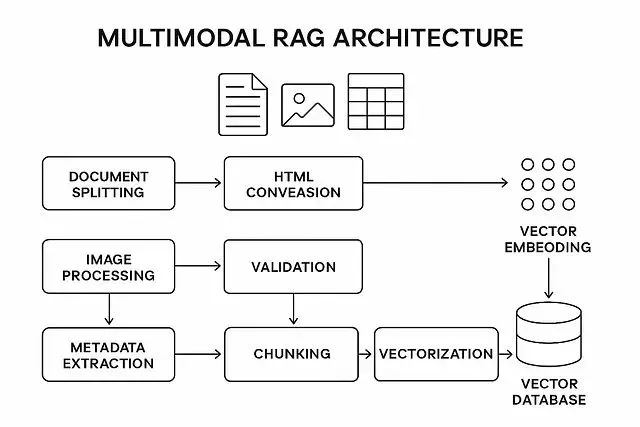 MULTIMODAL RAG ARCHITECTURE

DOCUMENT SPLITTING

HTML CONVEASION

VECTOR EMBEODING

IMAGE PROCESSING

VALIDATION

METADATA EXTRACTION

CHUNKING

VECTORIZATION

VECTOR DATABASE